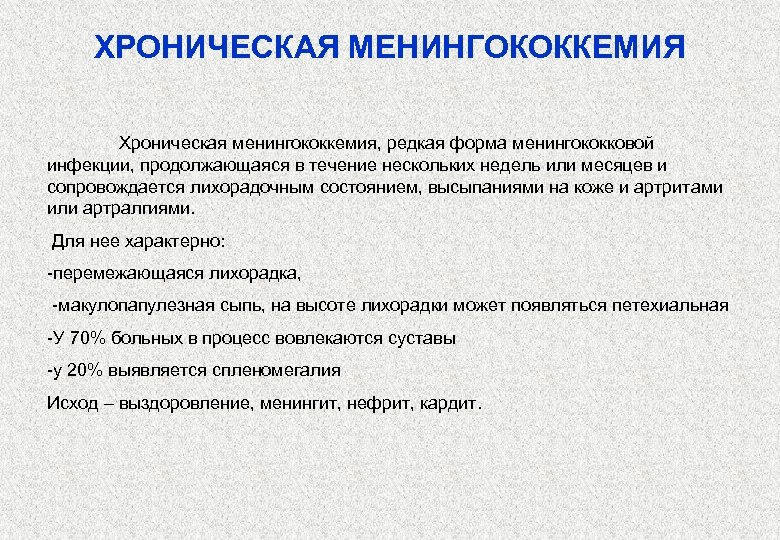 ХРОНИЧЕСКАЯ МЕНИНГОКОККЕМИЯ

Хроническая менингококкемия, редкая форма менингококковой инфекции, продолжающаяся в течение нескольких недель или месяцев и сопровождается лихорадочным состоянием, высыпаниями на коже и артритами или артралгиями.

Для нее характерно:

-перемежающаяся лихорадка,

-макулопапулезная сыпь, на высоте лихорадки может появляться петехиальная

-У 70% больных в процесс вовлекаются суставы

-у 20% выявляется спленомегалия

Исход – выздоровление, менингит, нефрит, кардит.